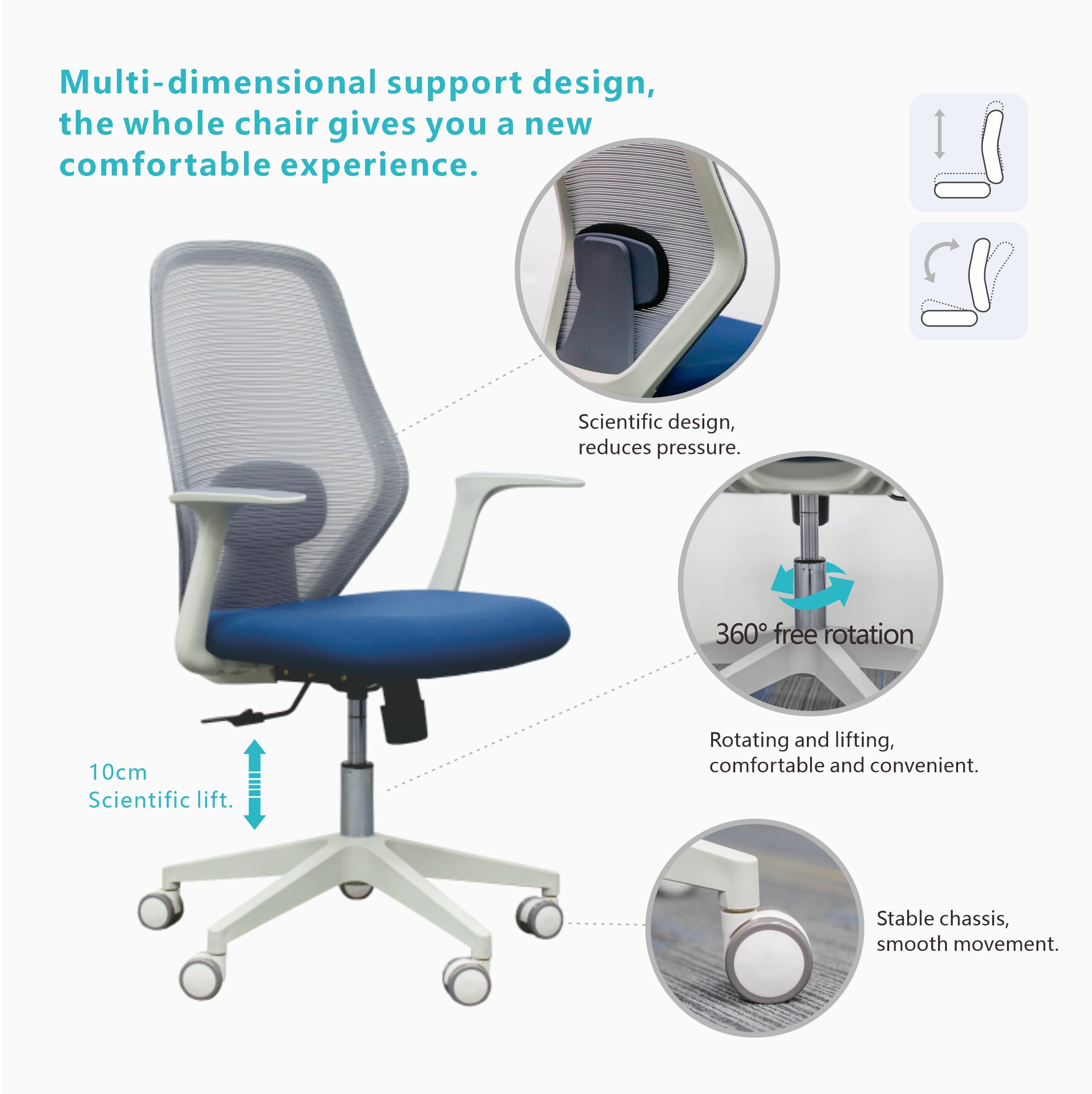 Multi-dimensional support design, the whole chair gives you a new comfortable experience.

Scientific design, reduces pressure.

360° free rotation

Rotating and lifting, comfortable and convenient.

10cm
Scientific lift.

Stable chassis, smooth movement.